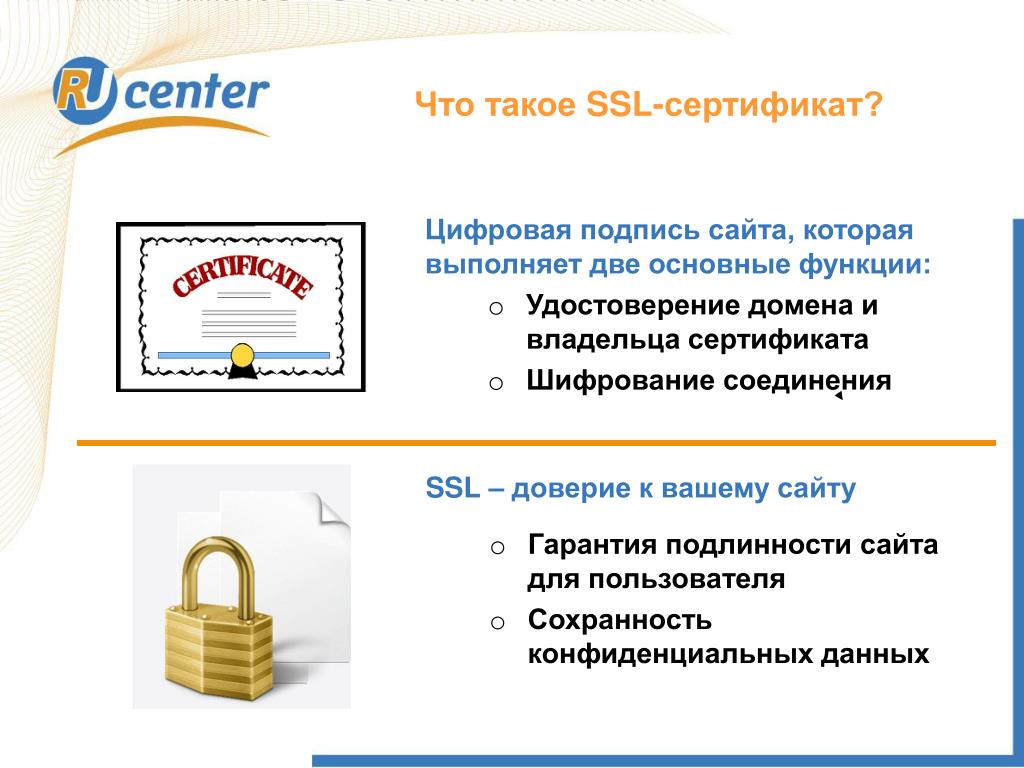 RU center

Что такое SSL-сертификат?

CERTIFICATE

Цифровая подпись сайта, которая выполняет две основные функции:

o Удостоверение домена и владельца сертификата
o Шифрование соединения

SSL – доверие к вашему сайту

o Гарантия подлинности сайта для пользователя
o Сохранность конфиденциальных данных